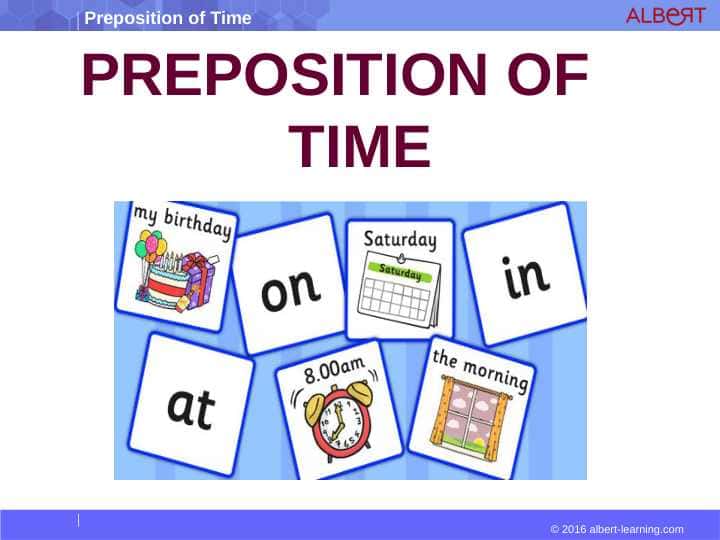 Preposition of Time

ALBERT

PREPOSITION OF TIME

my birthday

on

Saturday

Saturday

in

at

8.00am

the morning

© 2016 albert-learning.com